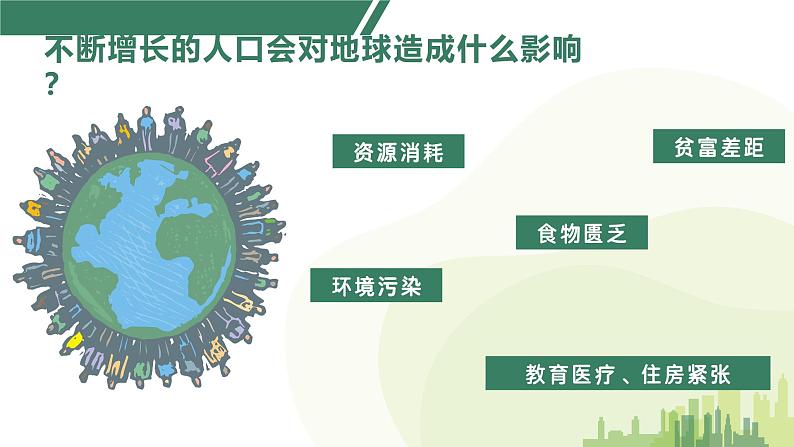 不断增长的人口会对地球造成什么影响？

资源消耗

贫富差距

食物匮乏

环境污染

教育医疗、住房紧张